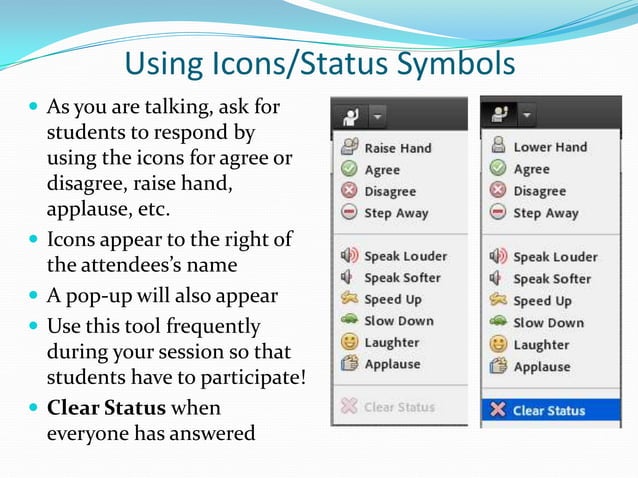 Using Icons/Status Symbols

- As you are talking, ask for students to respond by using the icons for agree or disagree, raise hand, applause, etc.
- Icons appear to the right of the attendees's name
- A pop-up will also appear
- Use this tool frequently during your session so that students have to participate!
- **Clear Status** when everyone has answered

Raise Hand
Agree
Disagree
Step Away
Speak Louder
Speak Softer
Speed Up
Slow Down
Laughter
Applause
Clear Status

Lower Hand
Agree
Disagree
Step Away
Speak Louder
Speak Softer
Speed Up
Slow Down
Laughter
Applause
Clear Status